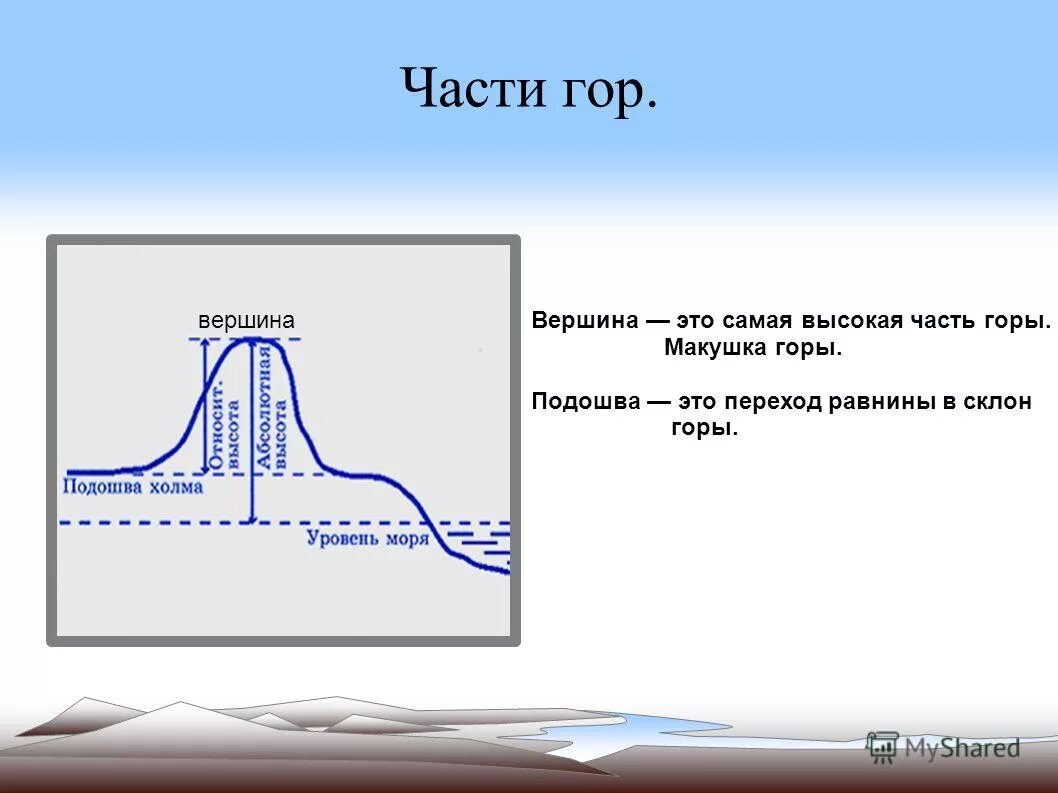 Части гор.

вершина

Относит. высота

Абсолютная высота

Подошва холма

Уровень моря

Вершина — это самая высокая часть горы. Макушка горы.

Подошва — это переход равнины в склон горы.

MyShared